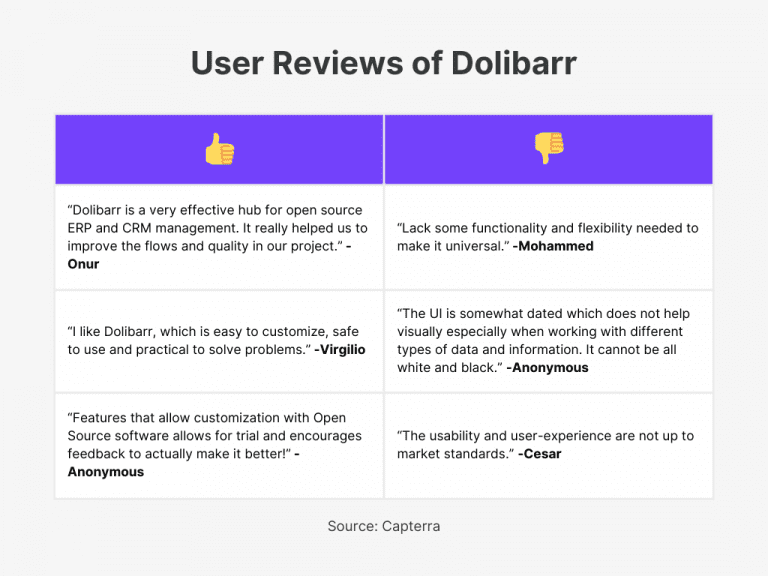 User Reviews of Dolibarr

| 👍 | 👎 |
|---|---|
| “Dolibarr is a very effective hub for open source ERP and CRM management. It really helped us to improve the flows and quality in our project.” -Onur | “Lack some functionality and flexibility needed to make it universal.” -Mohammed |
| “I like Dolibarr, which is easy to customize, safe to use and practical to solve problems.” -Virgilio | “The UI is somewhat dated which does not help visually especially when working with different types of data and information. It cannot be all white and black.” -Anonymous |
| “Features that allow customization with Open Source software allows for trial and encourages feedback to actually make it better!” -Anonymous | “The usability and user-experience are not up to market standards.” -Cesar |

Source: Capterra